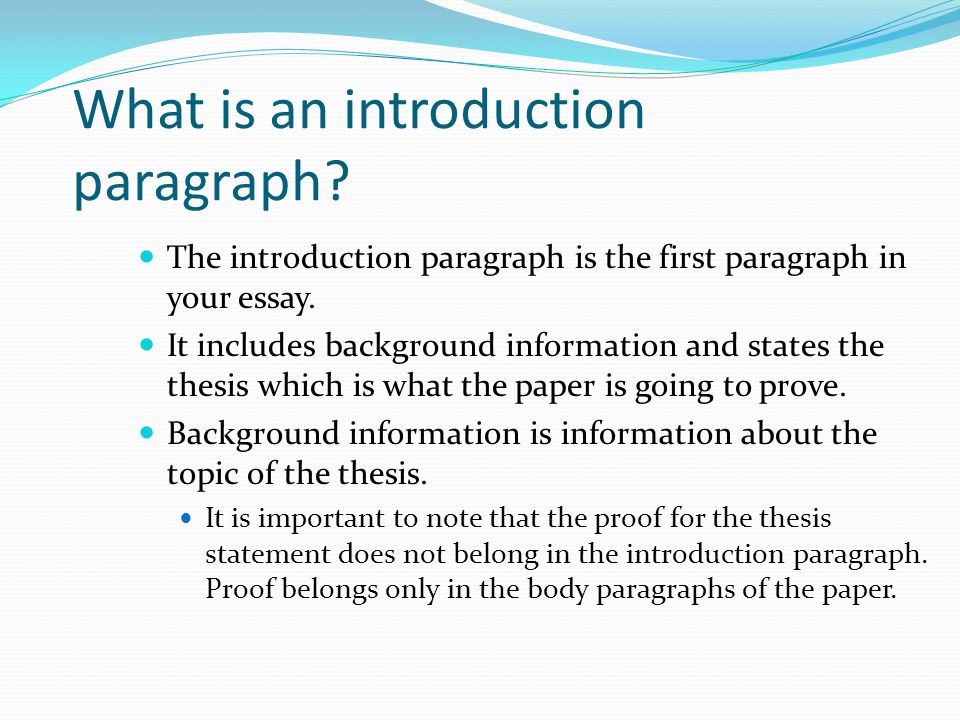 What is an introduction paragraph?

- The introduction paragraph is the first paragraph in your essay.
- It includes background information and states the thesis which is what the paper is going to prove.
- Background information is information about the topic of the thesis.
  - It is important to note that the proof for the thesis statement does not belong in the introduction paragraph. Proof belongs only in the body paragraphs of the paper.